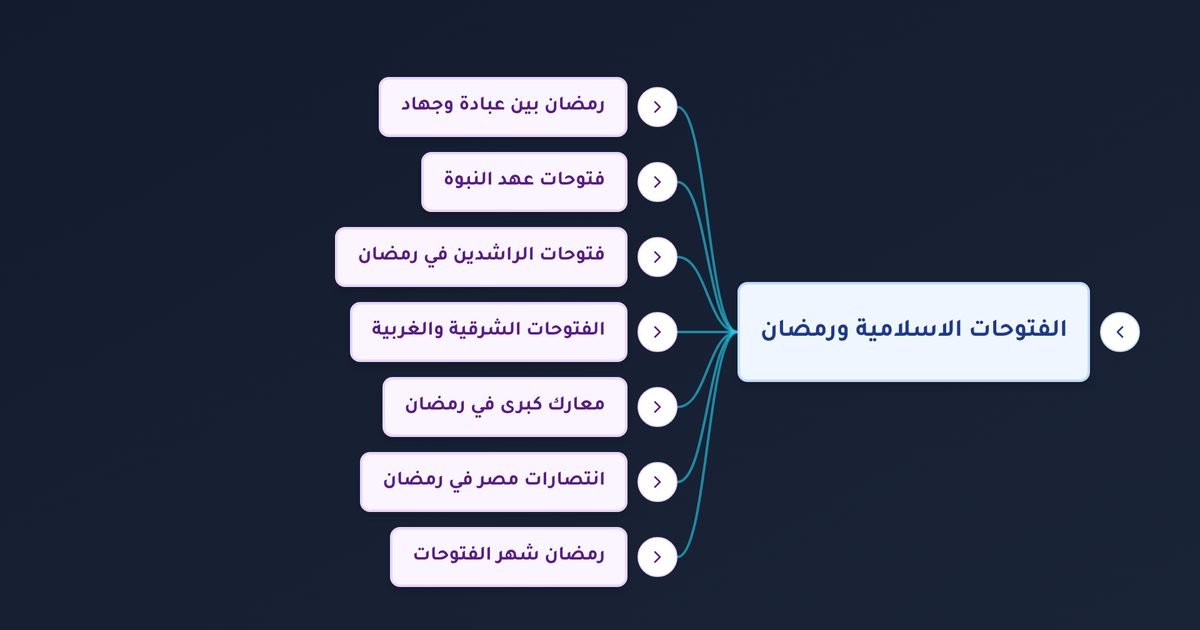 الفتوحات الاسلامية ورمضان

رمضان بين عبادة وجهاد

فتوحات عهد النبوة

فتوحات الراشدين في رمضان

الفتوحات الشرقية والغربية

معارك كبرى في رمضان

انتصارات مصر في رمضان

رمضان شهر الفتوحات